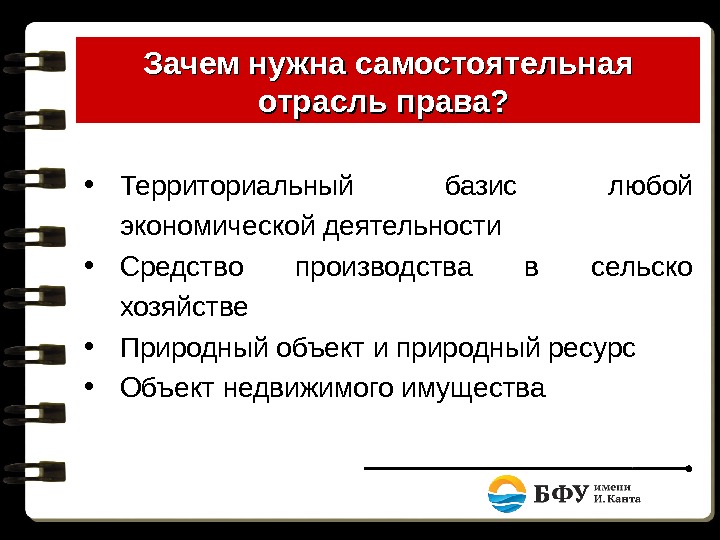 Зачем нужна самостоятельная отрасль права?

• Территориальный базис любой экономической деятельности
• Средство производства в сельско хозяйстве
• Природный объект и природный ресурс
• Объект недвижимого имущества

БФУ имени И. Канта